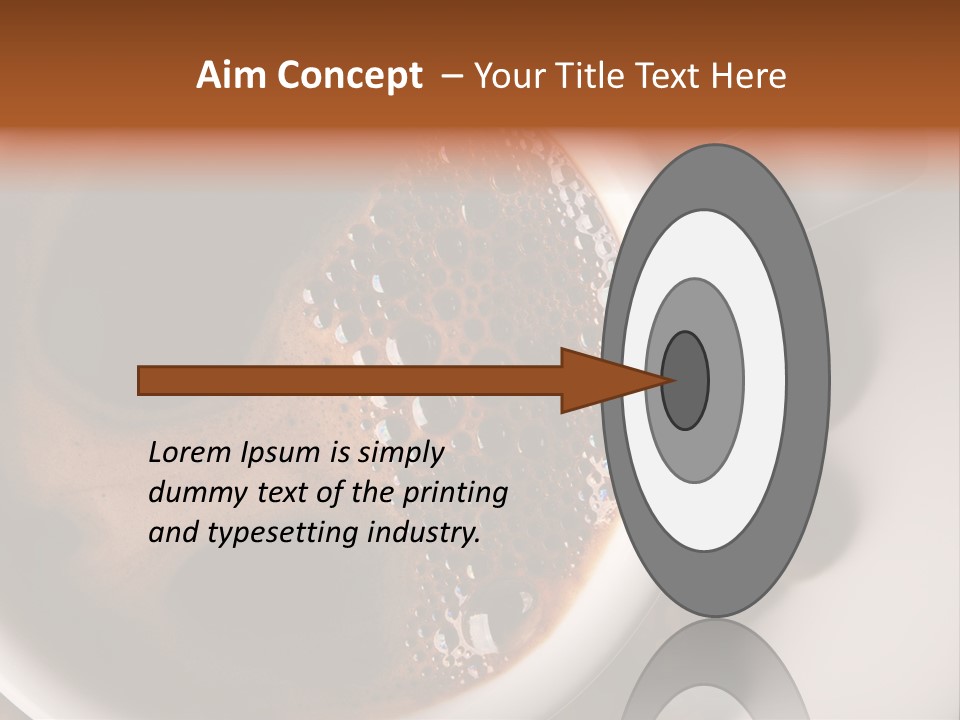 Aim Concept – Your Title Text Here

Lorem Ipsum is simply dummy text of the printing and typesetting industry.